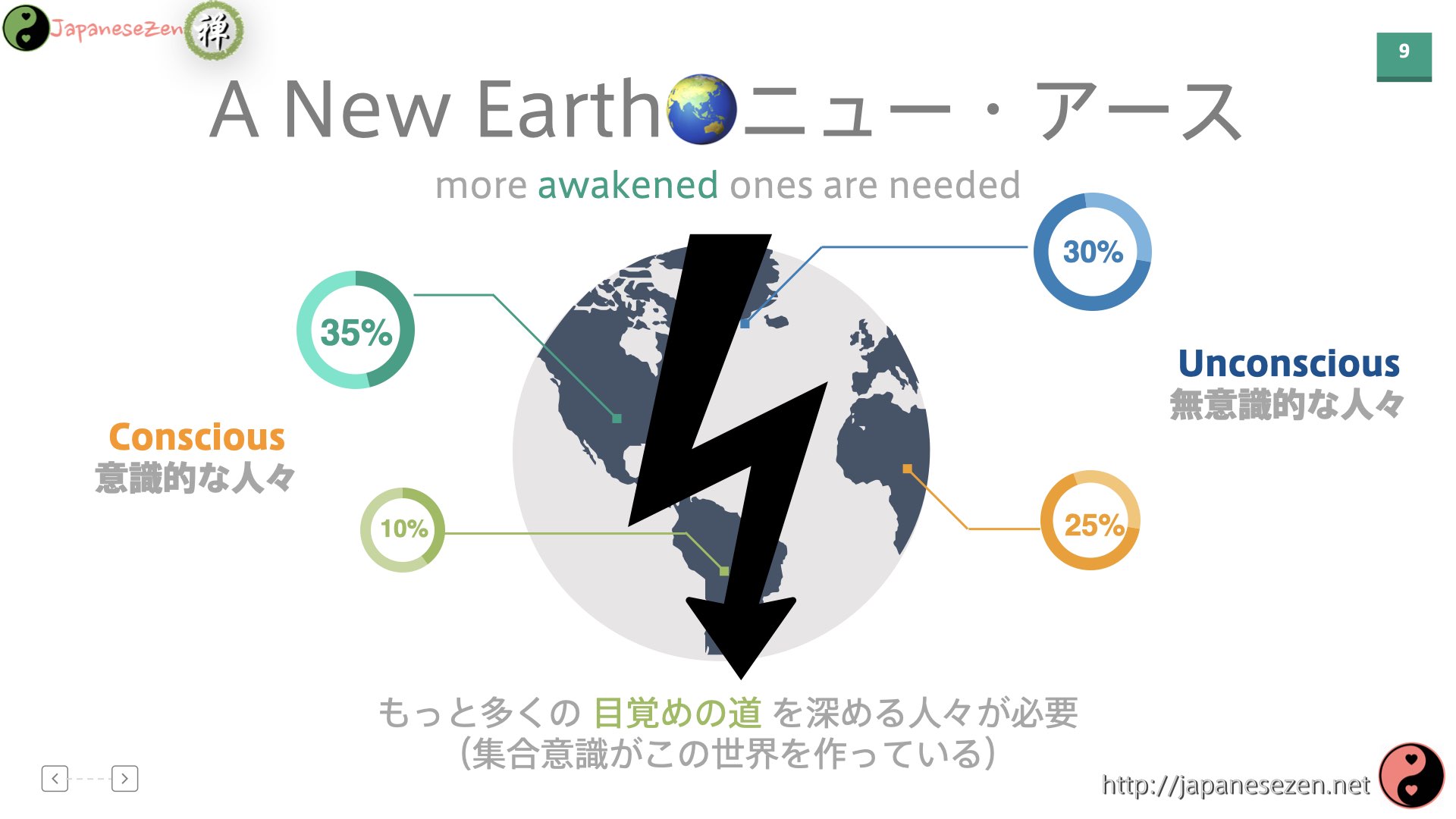 JapaneseZen 禅

9

A New Earth ニュー・アース

more awakened ones are needed

35%

30%

Unconscious
無意識的な人々

Conscious
意識的な人々

10%

25%

もっと多くの 目覚めの道 を深める人々が必要
(集合意識がこの世界を作っている)

http://japanesezen.net